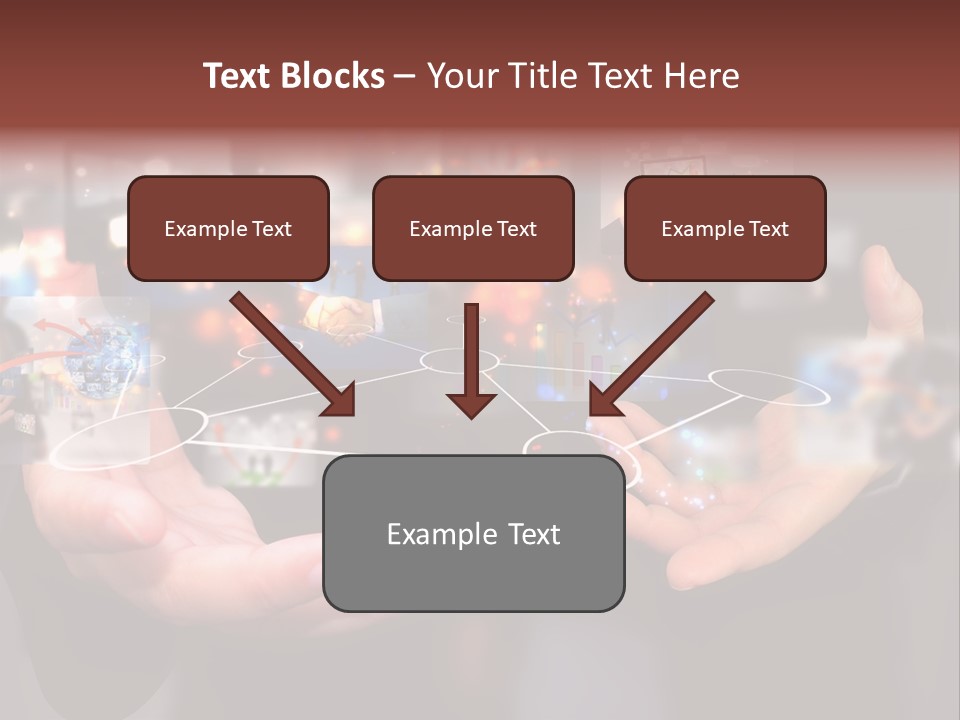 Text Blocks – Your Title Text Here

Example Text

Example Text

Example Text

Example Text